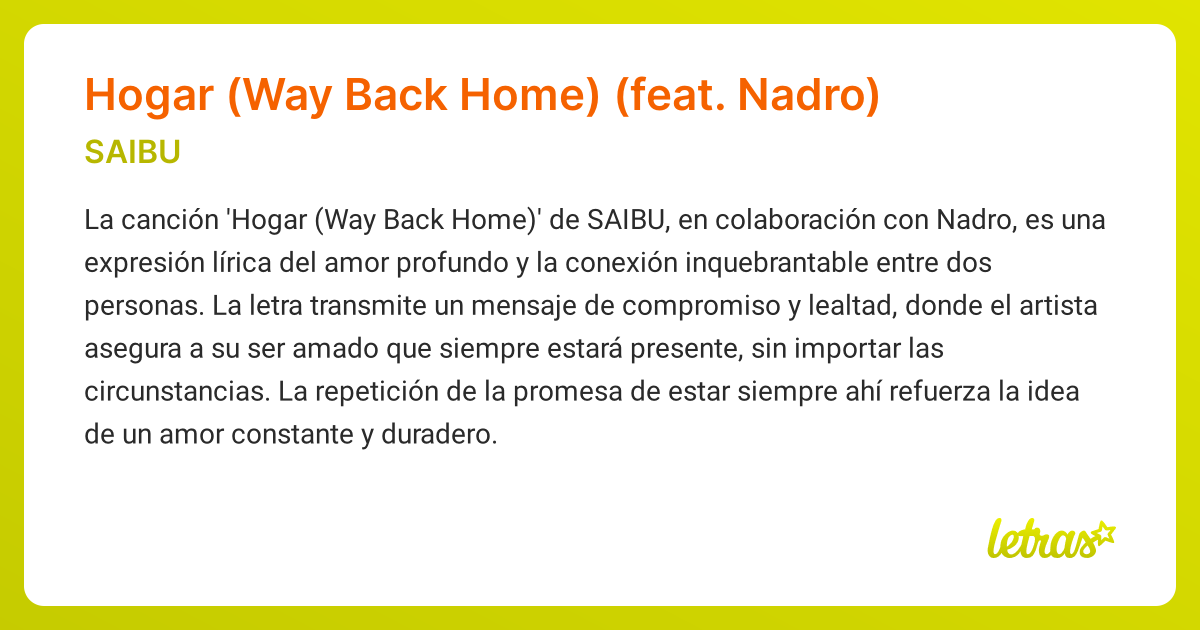 Hogar (Way Back Home) (feat. Nadro)

SAIBU

La canción 'Hogar (Way Back Home)' de SAIBU, en colaboración con Nadro, es una expresión lírica del amor profundo y la conexión inquebrantable entre dos personas. La letra transmite un mensaje de compromiso y lealtad, donde el artista asegura a su ser amado que siempre estará presente, sin importar las circunstancias. La repetición de la promesa de estar siempre ahí refuerza la idea de un amor constante y duradero.

letras